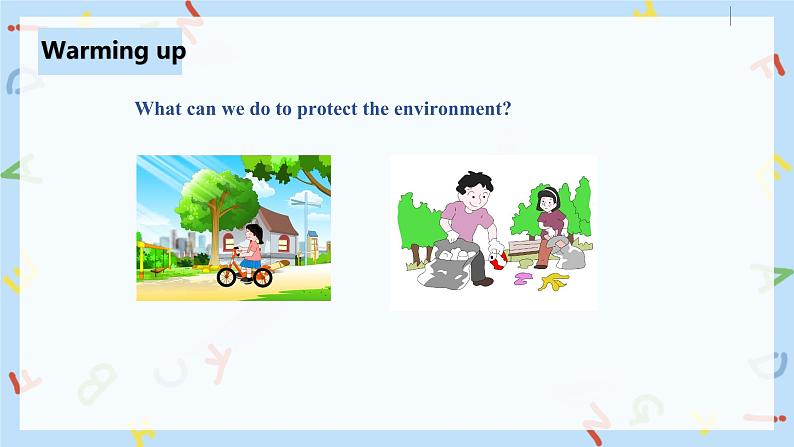 Warming up

What can we do to protect the environment?